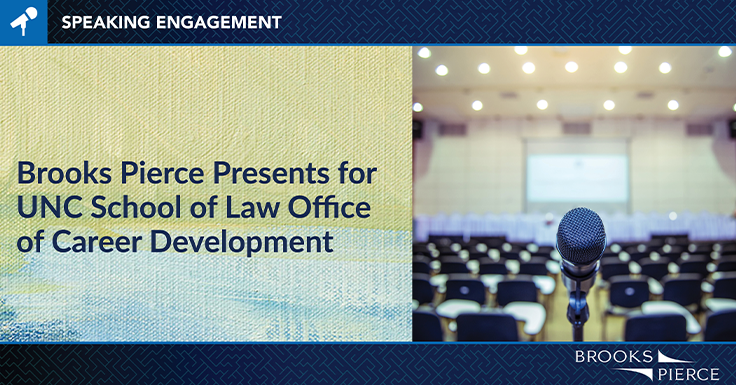 SPEAKING ENGAGEMENT

Brooks Pierce Presents for UNC School of Law Office of Career Development

BROOKS PIERCE